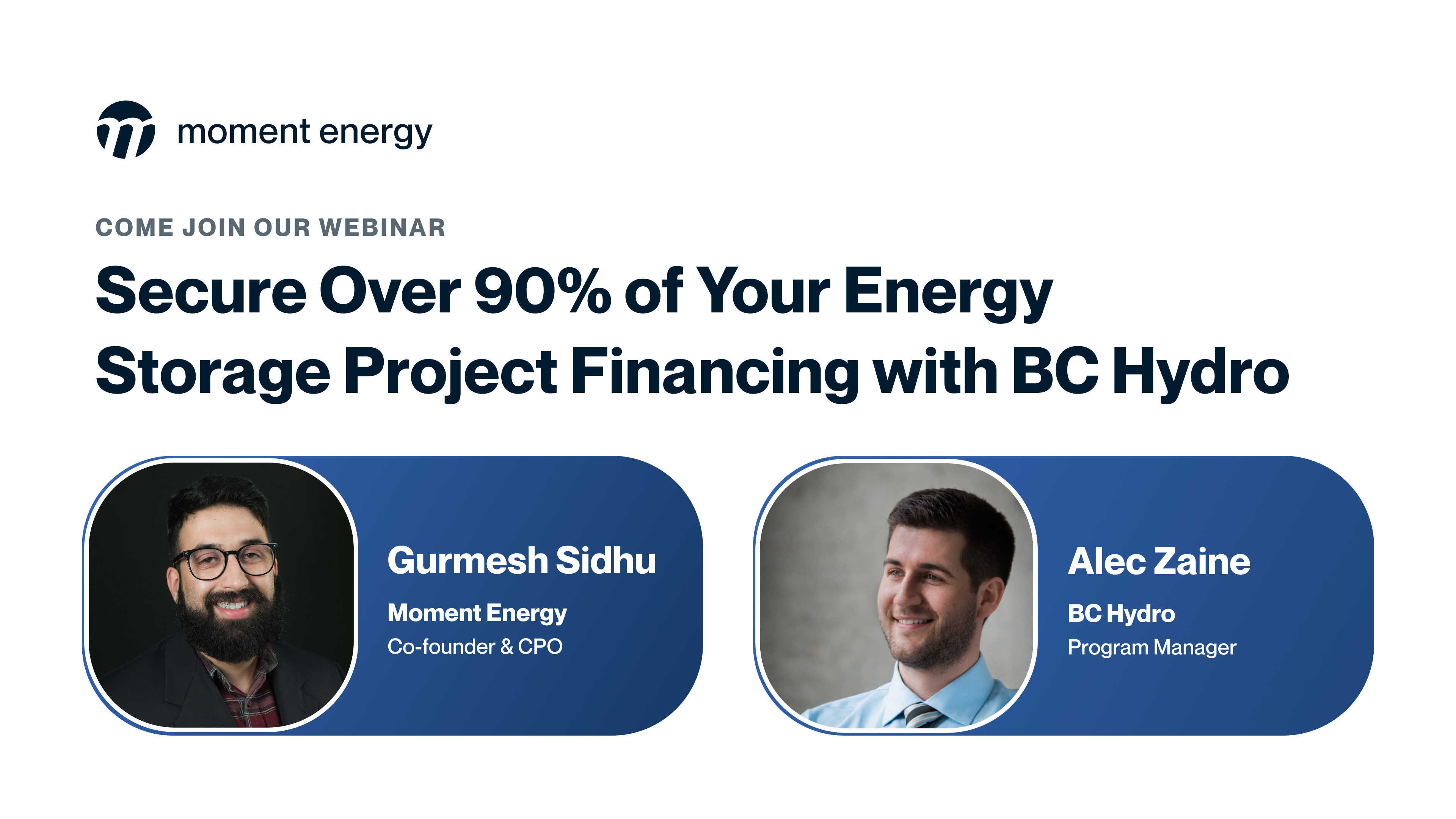 moment energy

COME JOIN OUR WEBINAR

Secure Over 90% of Your Energy Storage Project Financing with BC Hydro

Gurmesh Sidhu
Moment Energy
Co-founder & CPO

Alec Zaine
BC Hydro
Program Manager